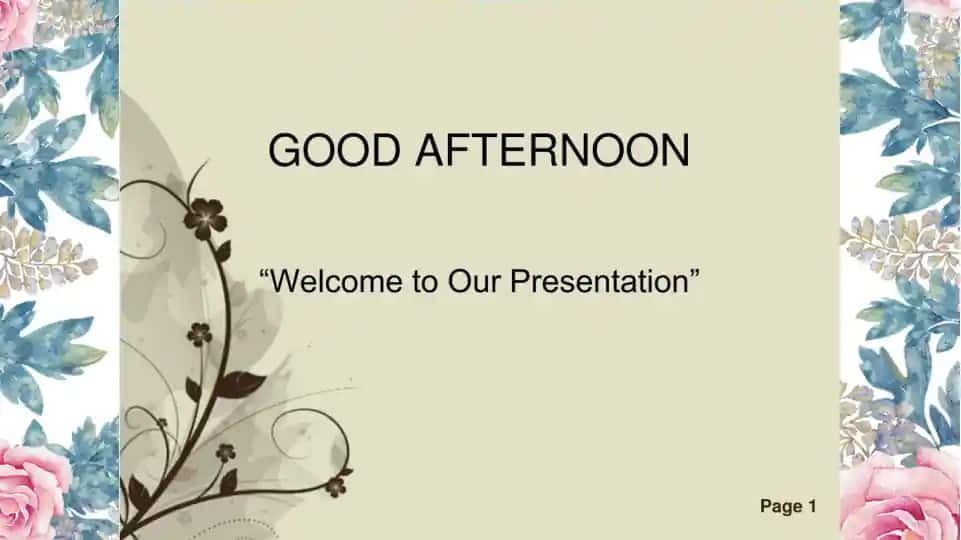 GOOD AFTERNOON

“Welcome to Our Presentation”

Page 1